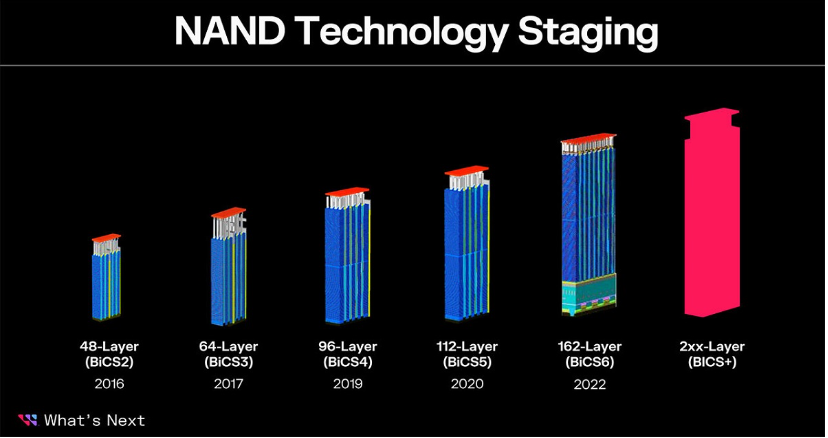 NAND Technology Staging

48-Layer
(BiCS2)
2016

64-Layer
(BiCS3)
2017

96-Layer
(BiCS4)
2019

112-Layer
(BiCS5)
2020

162-Layer
(BiCS6)
2022

2xx-Layer
(BICS+)

What's Next